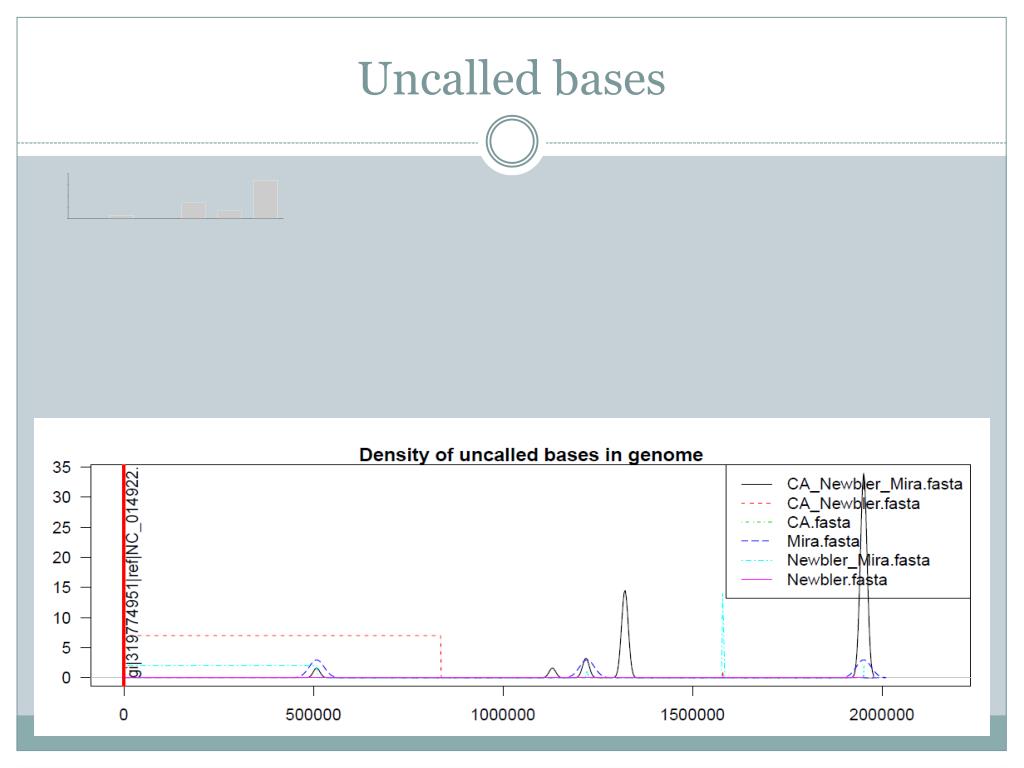 Uncalled bases

Density of uncalled bases in genome

35
30
25
20
15
10
5
0

gi|319774951|ref|NC_014922.

CA_Newbler_Mira.fasta
CA_Newbler.fasta
CA.fasta
Mira.fasta
Newbler_Mira.fasta
Newbler.fasta

0 500000 1000000 1500000 2000000